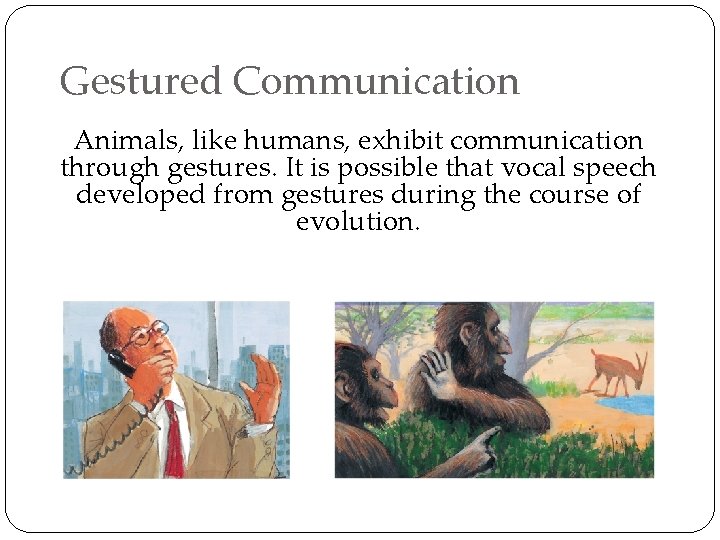 Gestured Communication

Animals, like humans, exhibit communication through gestures. It is possible that vocal speech developed from gestures during the course of evolution.